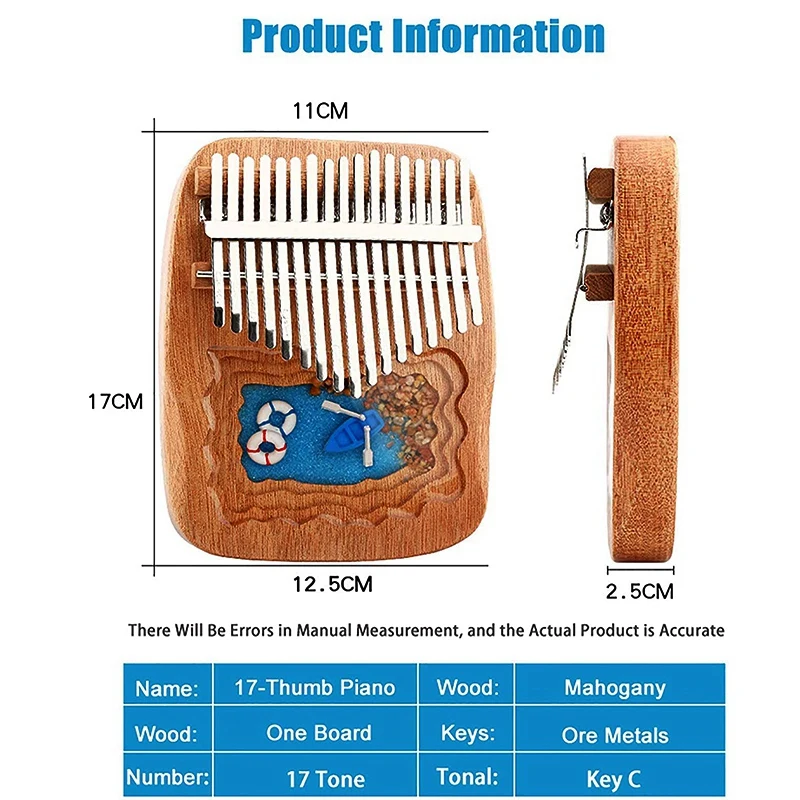 Product Information

11CM

17CM

12.5CM

2.5CM

There Will Be Errors in Manual Measurement, and the Actual Product is Accurate

| Name: | 17-Thumb Piano | Wood: | Mahogany |
|---|---|---|---|
| Wood: | One Board | Keys: | Ore Metals |
| Number: | 17 Tone | Tonal: | Key C |